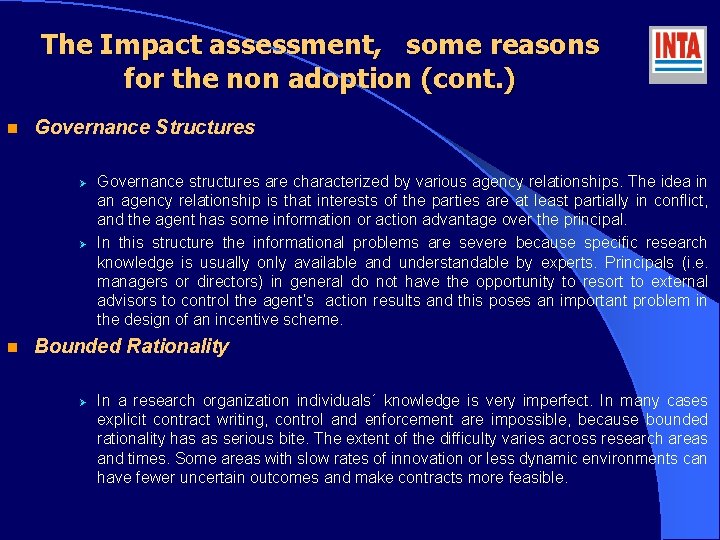 The Impact assessment, some reasons for the non adoption (cont.)

INTA

Governance Structures

Governance structures are characterized by various agency relationships. The idea in an agency relationship is that interests of the parties are at least partially in conflict, and the agent has some information or action advantage over the principal.

In this structure the informational problems are severe because specific research knowledge is usually only available and understandable by experts. Principals (i.e. managers or directors) in general do not have the opportunity to resort to external advisors to control the agent's action results and this poses an important problem in the design of an incentive scheme.

Bounded Rationality

In a research organization individuals´ knowledge is very imperfect. In many cases explicit contract writing, control and enforcement are impossible, because bounded rationality has as serious bite. The extent of the difficulty varies across research areas and times. Some areas with slow rates of innovation or less dynamic environments can have fewer uncertain outcomes and make contracts more feasible.